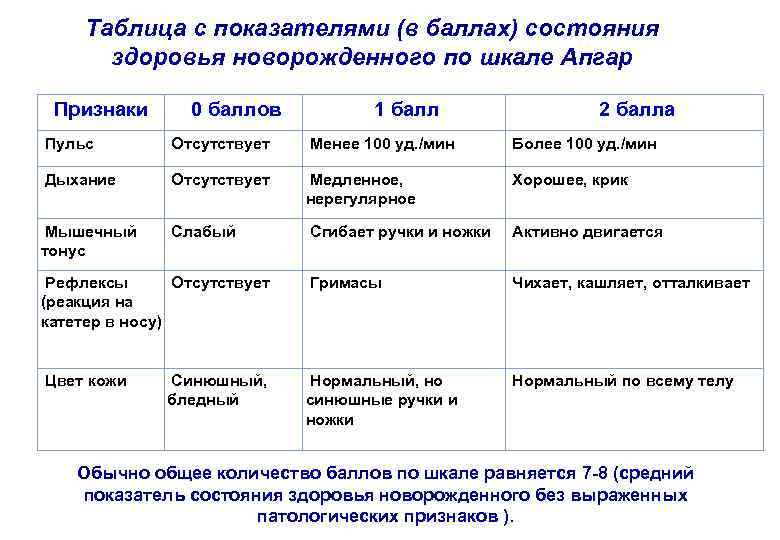 Таблица с показателями (в баллах) состояния здоровья новорожденного по шкале Апгар

| Признаки | 0 баллов | 1 балл | 2 балла |
|---|---|---|---|
| Пульс | Отсутствует | Менее 100 уд./мин | Более 100 уд./мин |
| Дыхание | Отсутствует | Медленное, нерегулярное | Хорошее, крик |
| Мышечный тонус | Слабый | Сгибает ручки и ножки | Активно двигается |
| Рефлексы (реакция на катетер в носу) | Отсутствует | Гримасы | Чихает, кашляет, отталкивает |
| Цвет кожи | Синюшный, бледный | Нормальный, но синюшные ручки и ножки | Нормальный по всему телу |

Обычно общее количество баллов по шкале равняется 7-8 (средний показатель состояния здоровья новорожденного без выраженных патологических признаков ).